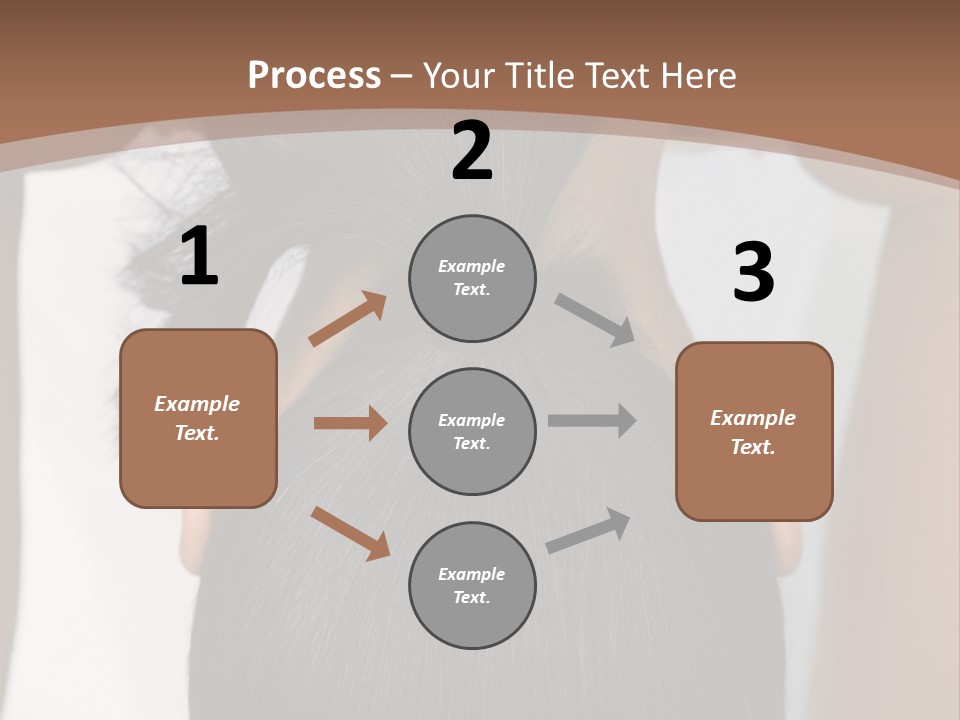 Process – Your Title Text Here

1

Example Text.

2

Example Text.

Example Text.

Example Text.

3

Example Text.